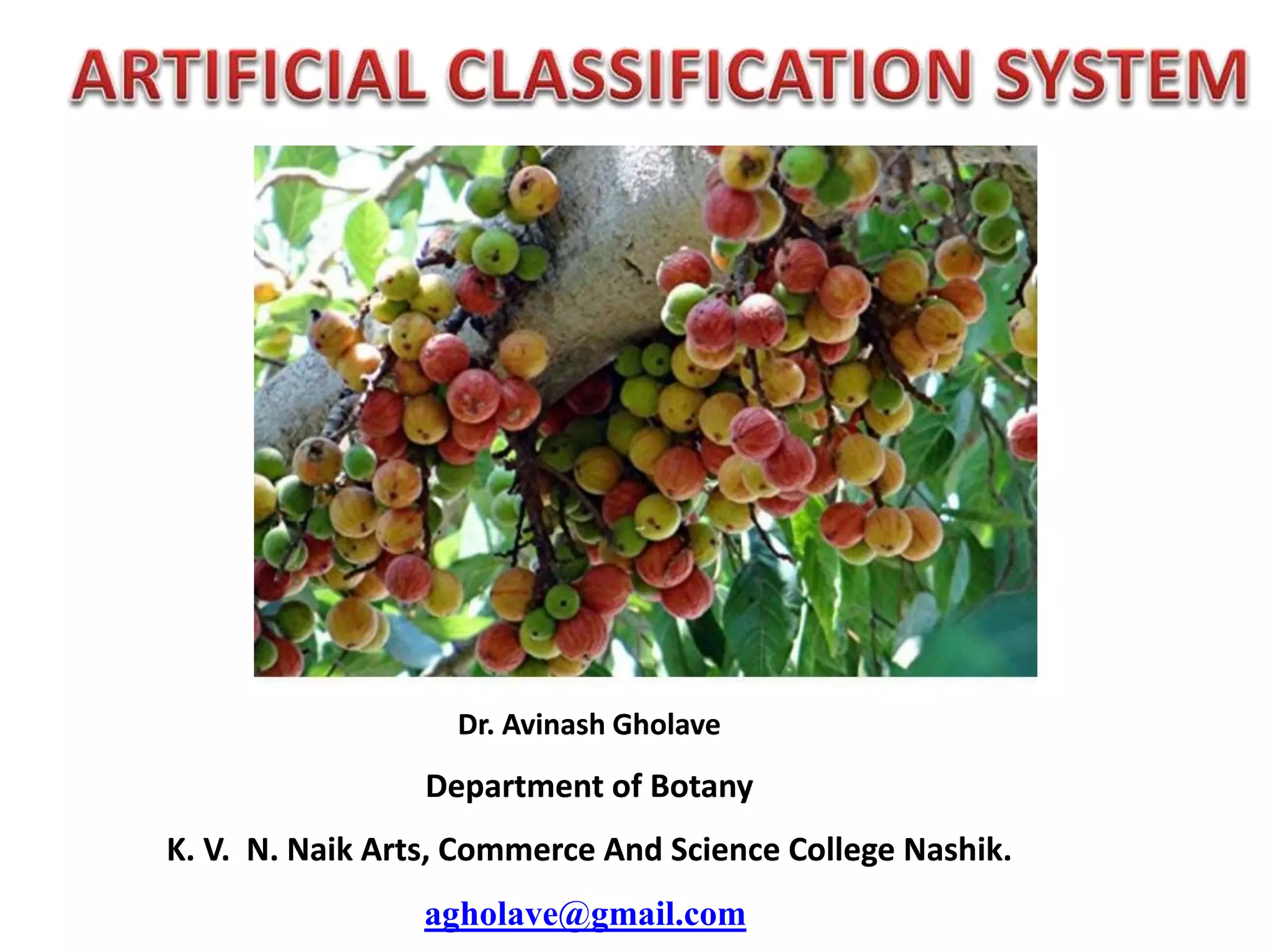 ARTIFICIAL CLASSIFICATION SYSTEM

Dr. Avinash Gholave

Department of Botany

K. V. N. Naik Arts, Commerce And Science College Nashik.

agholave@gmail.com